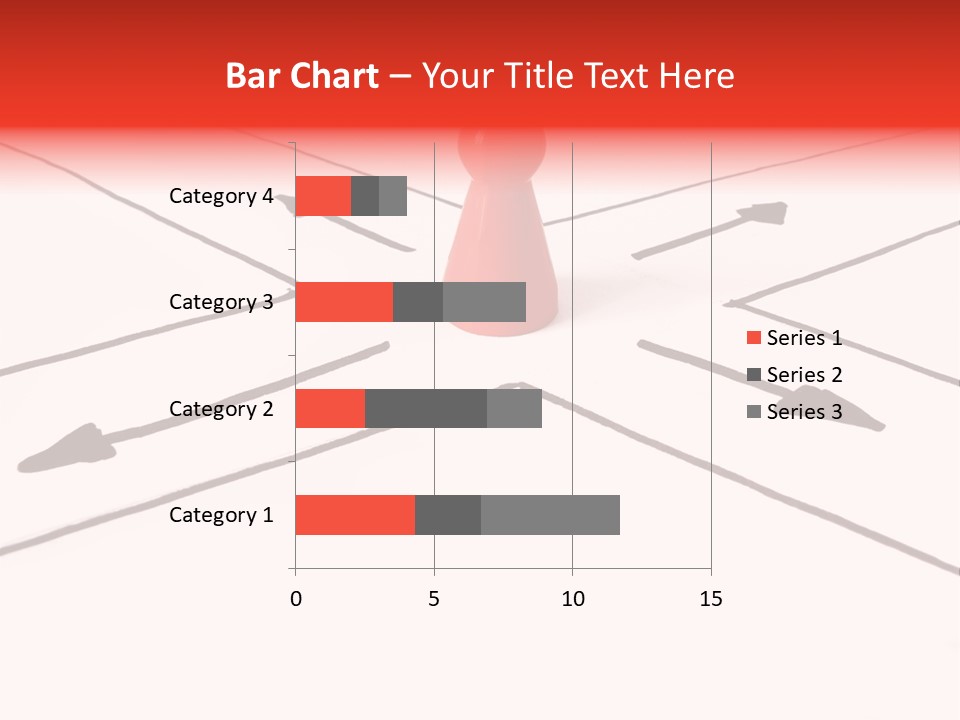 Bar Chart – Your Title Text Here

Category 4
Category 3
Category 2
Category 1

0
5
10
15

Series 1
Series 2
Series 3